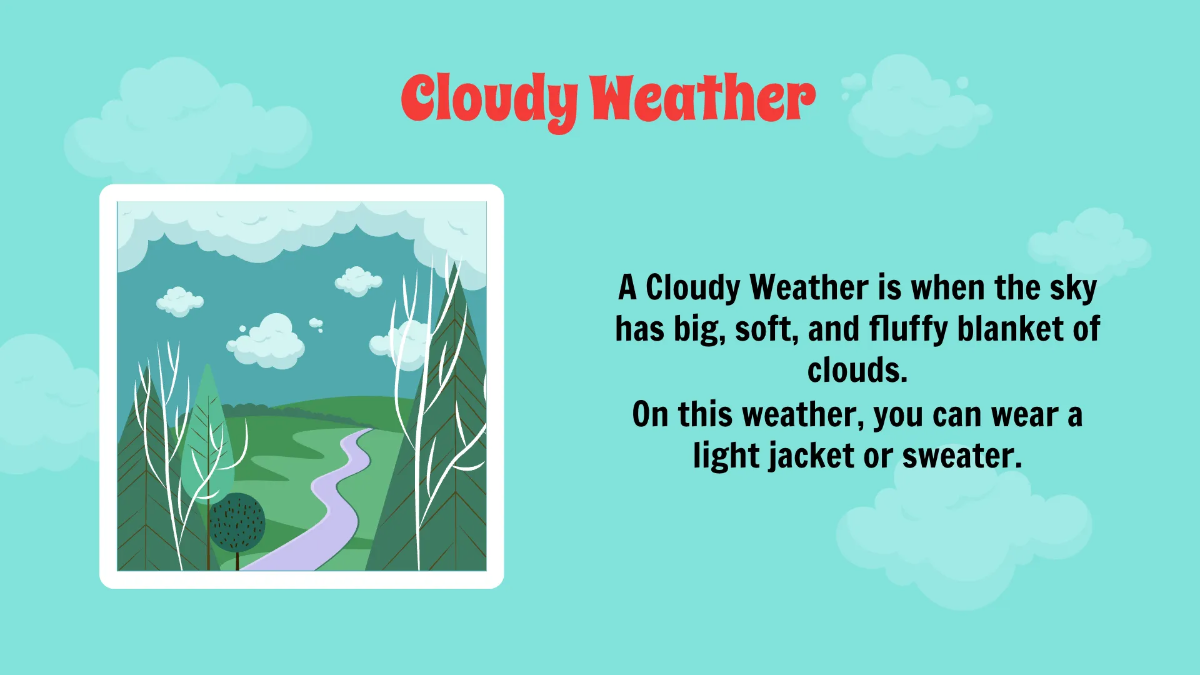 Cloudy Weather

A Cloudy Weather is when the sky has big, soft, and fluffy blanket of clouds.
On this weather, you can wear a light jacket or sweater.